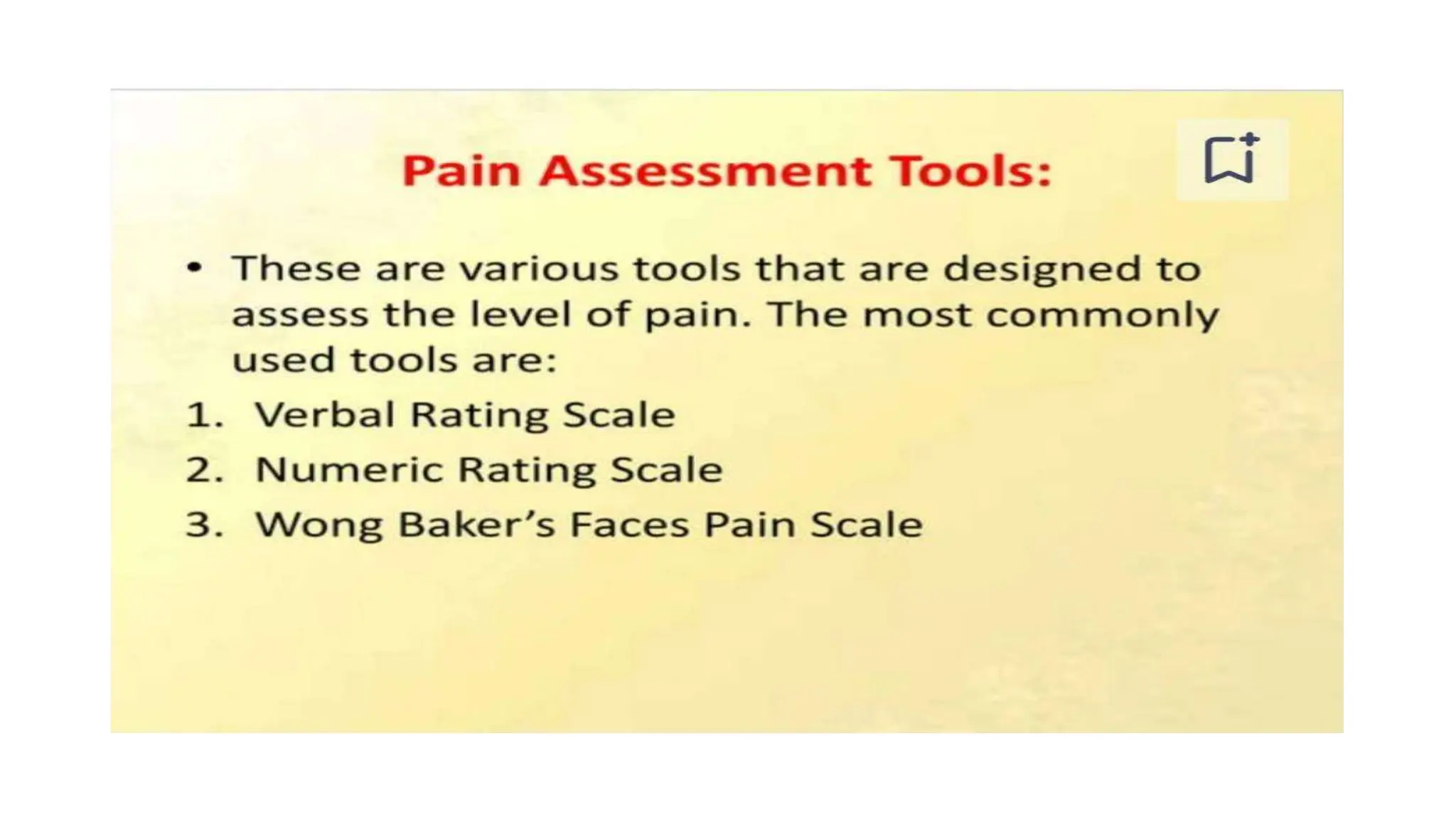 Pain Assessment Tools:

• These are various tools that are designed to assess the level of pain. The most commonly used tools are:

1. Verbal Rating Scale
2. Numeric Rating Scale
3. Wong Baker's Faces Pain Scale